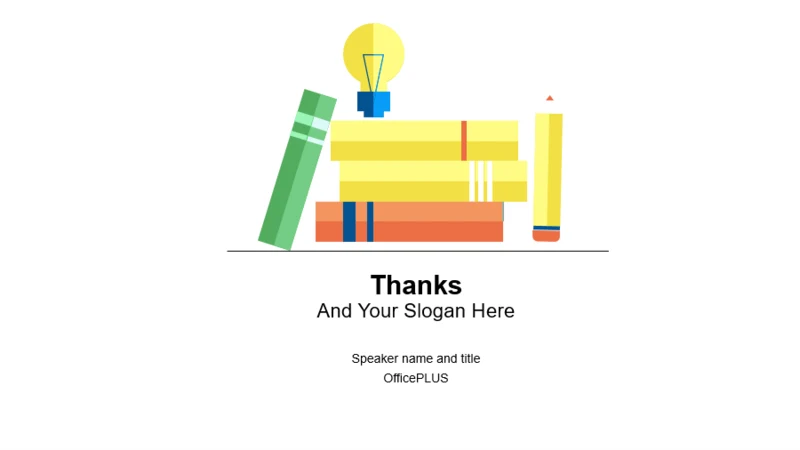 Thanks
And Your Slogan Here

Speaker name and title
OfficePLUS